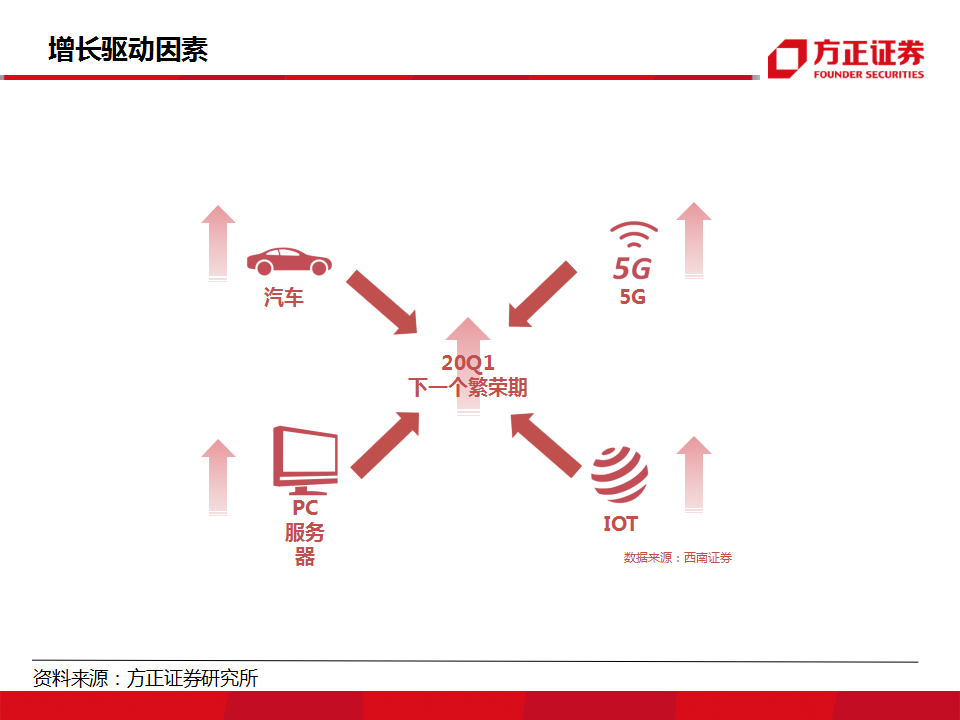 增长驱动因素

方正证券
FOUNDER SECURITIES

汽车

5G
5G

20Q1
下一个繁荣期

PC
服务
器

IOT

数据来源：西南证券

资料来源：方正证券研究所